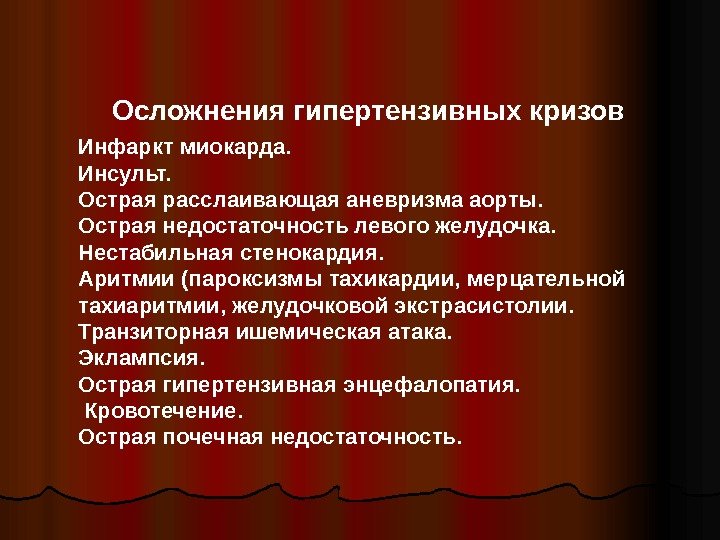 Осложнения гипертензивных кризов

Инфаркт миокарда.
Инсульт.
Острая расслаивающая аневризма аорты.
Острая недостаточность левого желудочка.
Нестабильная стенокардия.
Аритмии (пароксизмы тахикардии, мерцательной тахиаритмии, желудочковой экстрасистолии.
Транзиторная ишемическая атака.
Эклампсия.
Острая гипертензивная энцефалопатия.
Кровотечение.
Острая почечная недостаточность.